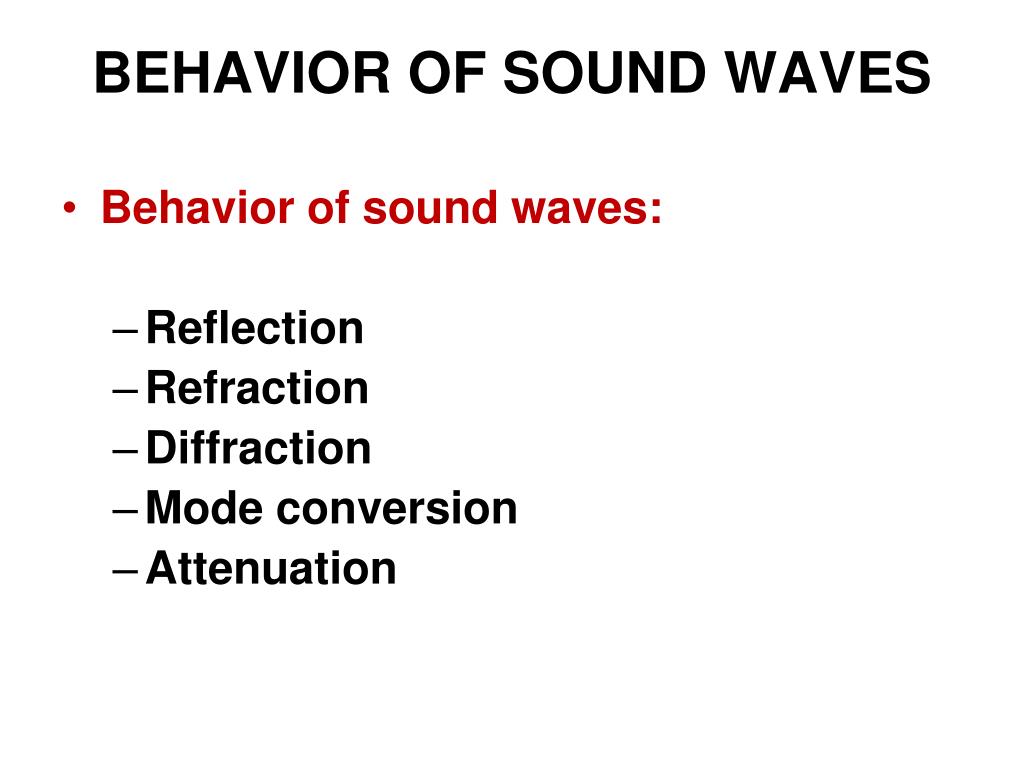 BEHAVIOR OF SOUND WAVES

• Behavior of sound waves:

– Reflection
– Refraction
– Diffraction
– Mode conversion
– Attenuation